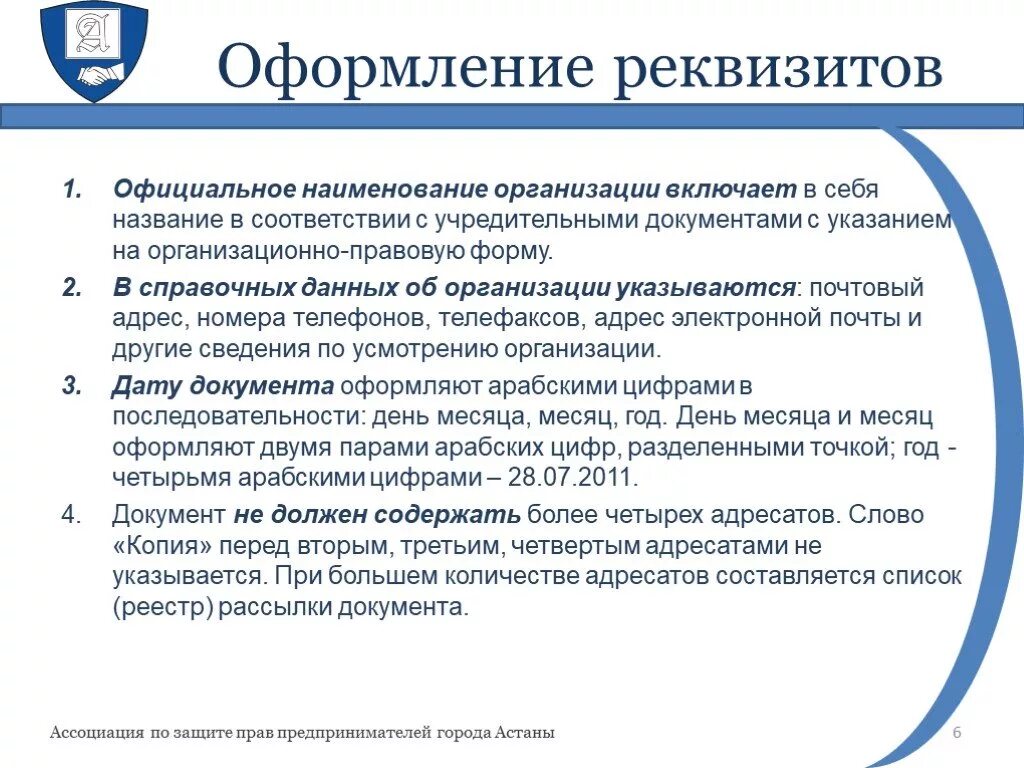 Оформление реквизитов

1. Официальное наименование организации включает в себя название в соответствии с учредительными документами с указанием на организационно-правовую форму.

2. В справочных данных об организации указываются: почтовый адрес, номера телефонов, телефаксов, адрес электронной почты и другие сведения по усмотрению организации.

3. Дату документа оформляют арабскими цифрами в последовательности: день месяца, месяц, год. День месяца и месяц оформляют двумя парами арабских цифр, разделенными точкой; год - четырьмя арабскими цифрами – 28.07.2011.

4. Документ не должен содержать более четырех адресатов. Слово «Копия» перед вторым, третьим, четвертым адресатами не указывается. При большем количестве адресатов составляется список (реестр) рассылки документа.

Ассоциация по защите прав предпринимателей города Астаны

6